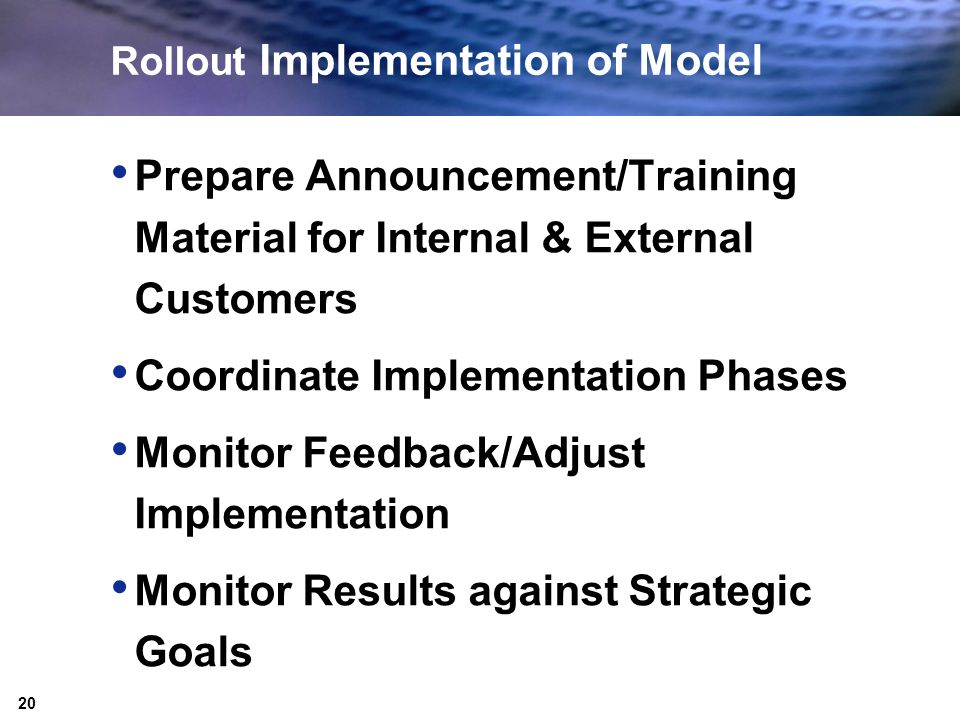 Rollout Implementation of Model

• Prepare Announcement/Training Material for Internal & External Customers

• Coordinate Implementation Phases

• Monitor Feedback/Adjust Implementation

• Monitor Results against Strategic Goals

20